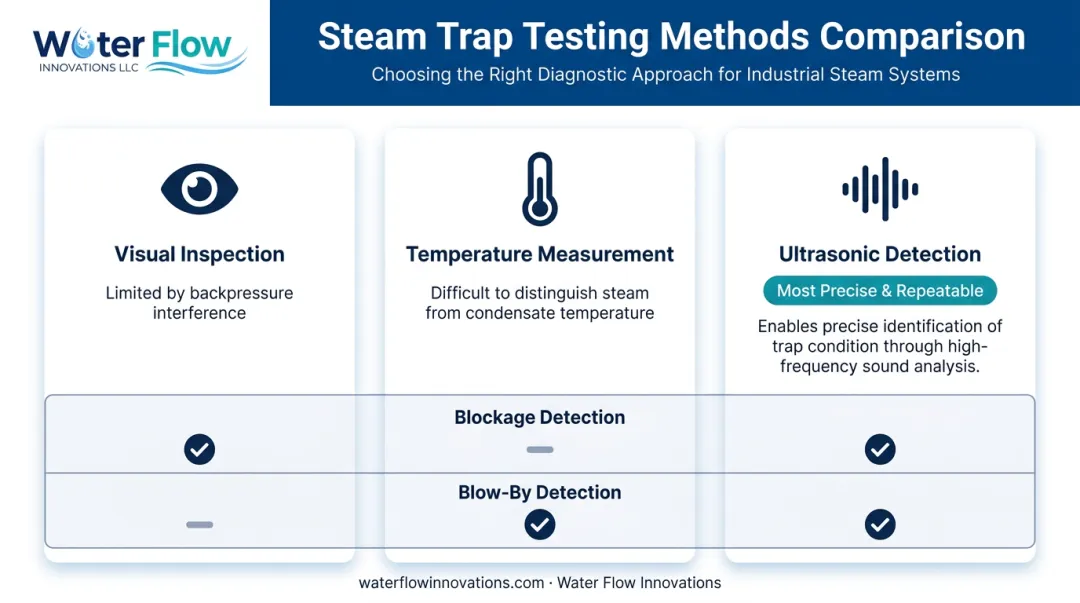 Water Flow
INNOVATIONS LLC

Steam Trap Testing Methods Comparison
Choosing the Right Diagnostic Approach for Industrial Steam Systems

Visual Inspection
Limited by backpressure interference

Temperature Measurement
Difficult to distinguish steam from condensate temperature

Ultrasonic Detection
Most Precise & Repeatable
Enables precise identification of trap condition through high-frequency sound analysis.

Blockage Detection

Blow-By Detection

waterflowinnovations.com · Water Flow Innovations